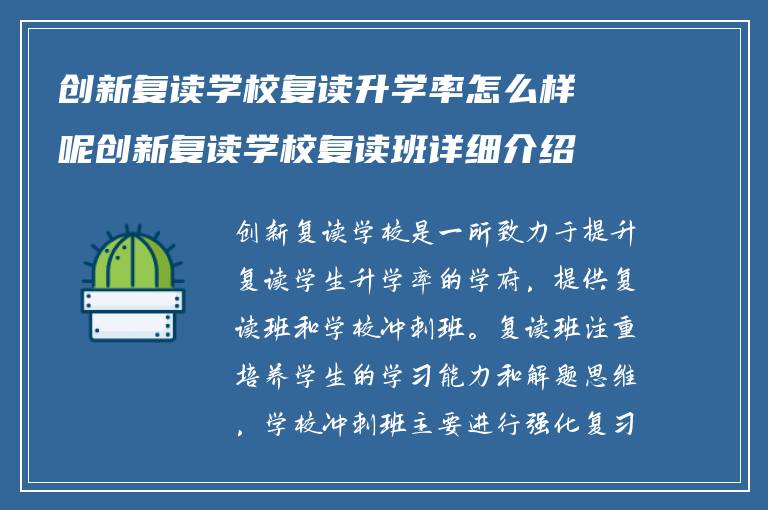 创新复读学校复读升学率怎么样呢创新复读学校复读班详细介绍

创新复读学校是一所致力于提升复读学生升学率的学府，提供复读班和学校冲刺班。复读班注重培养学生的学习能力和解题思维，学校冲刺班主要进行强化复习